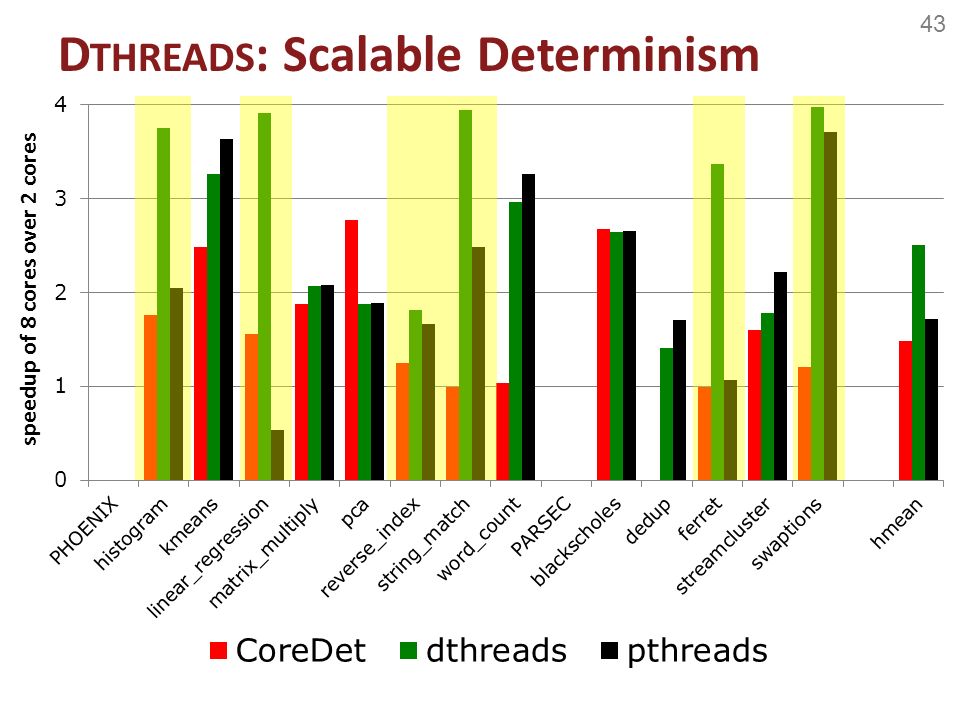 43

DTHREADS: Scalable Determinism

speedup of 8 cores over 2 cores

4
3
2
1
0

PHOENIX
histogram
kmeans
linear_regression
matrix_multiply
pca
reverse_index
string_match
word_count
PARSEC
blackscholes
dedup
ferret
streamcluster
swaptions
hmean

CoreDet dthreads pthreads